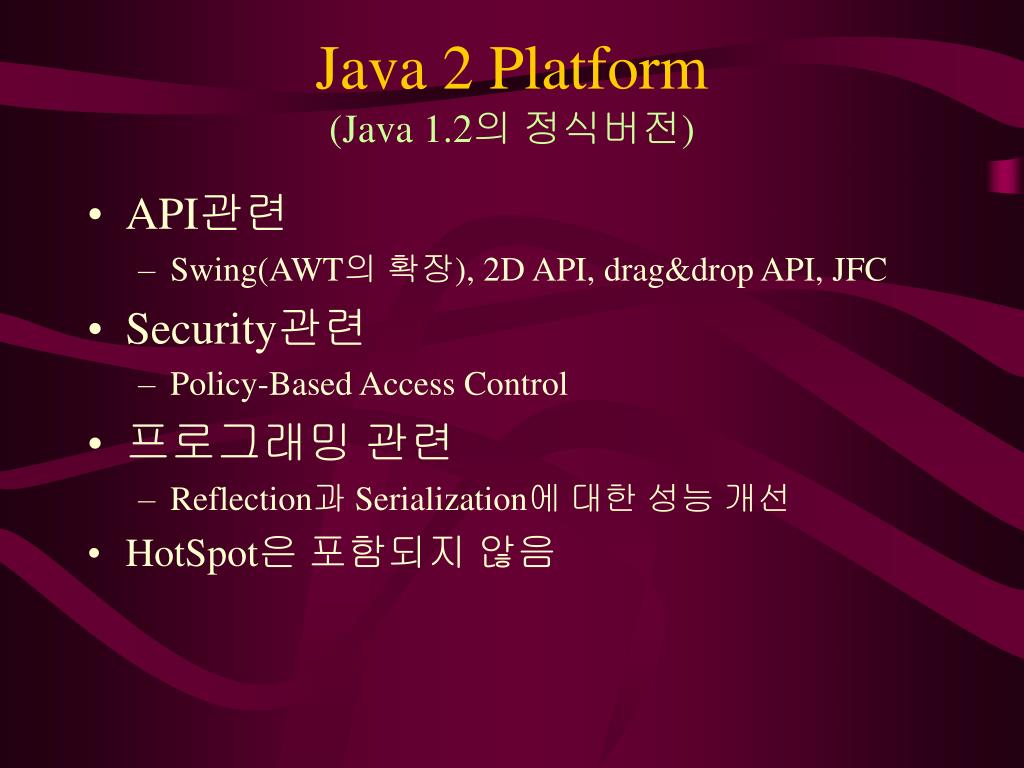 Java 2 Platform
(Java 1.2의 정식버전)

• API관련
– Swing(AWT의 확장), 2D API, drag&drop API, JFC
• Security관련
– Policy-Based Access Control
• 프로그래밍 관련
– Reflection과 Serialization에 대한 성능 개선
• HotSpot은 포함되지 않음